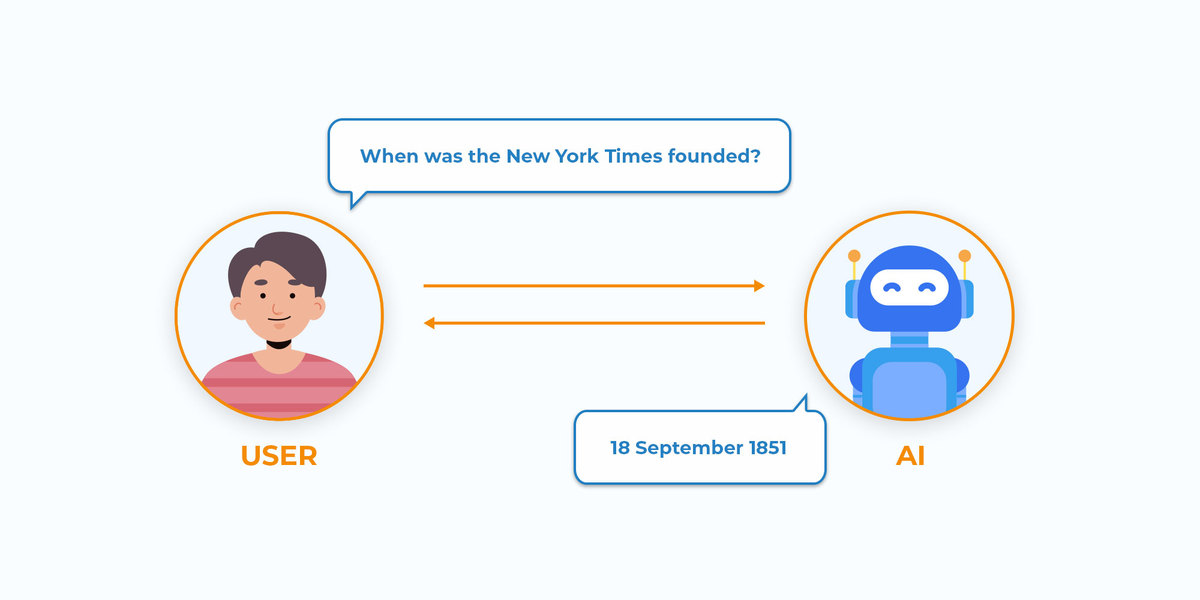 When was the New York Times founded?

USER

18 September 1851

AI